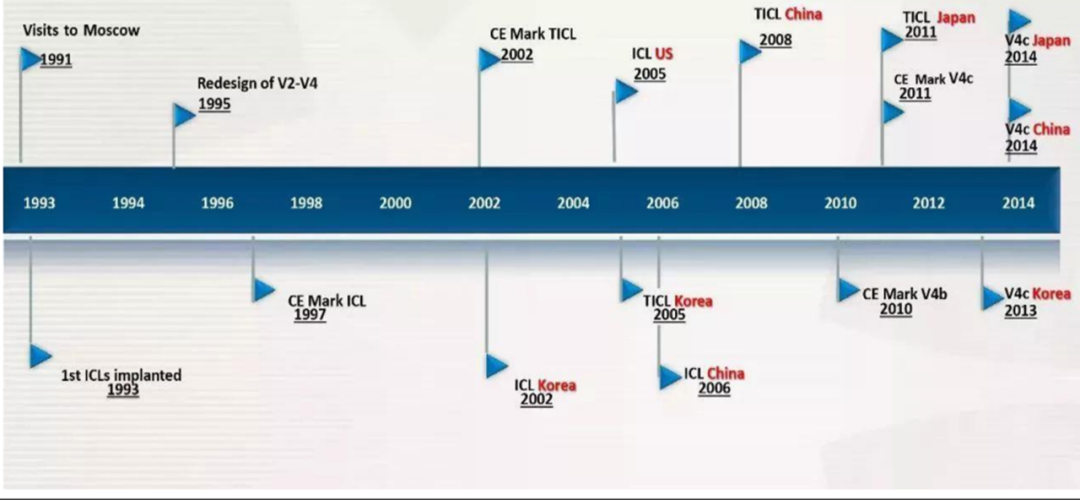 Visits to Moscow
1991

Redesign of V2-V4
1995

CE Mark TICL
2002

ICL US
2005

TICL China
2008

TICL Japan
2011

CE Mark V4c
2011

V4c Japan
2014

V4c China
2014

1993 1994 1996 1998 2000 2002 2004 2006 2008 2010 2012 2014

1st ICLs implanted
1993

CE Mark ICL
1997

ICL Korea
2002

TICL Korea
2005

ICL China
2006

CE Mark V4b
2010

V4c Korea
2013